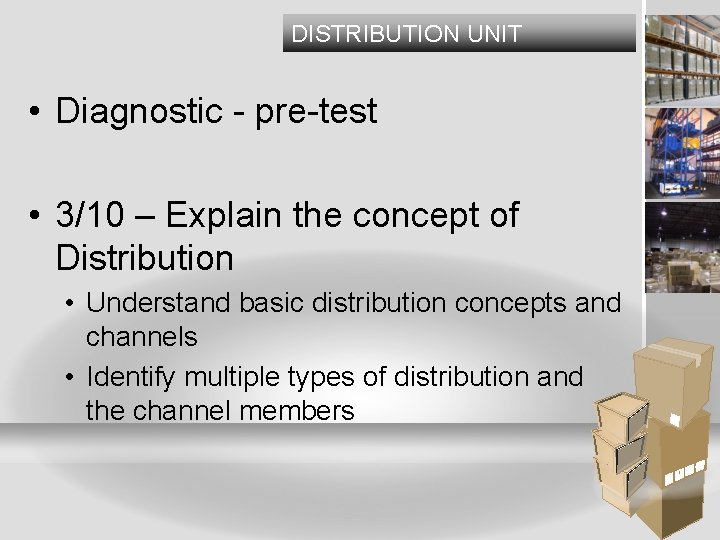 DISTRIBUTION UNIT

• Diagnostic - pre-test

• 3/10 – Explain the concept of Distribution

• Understand basic distribution concepts and channels

• Identify multiple types of distribution and the channel members